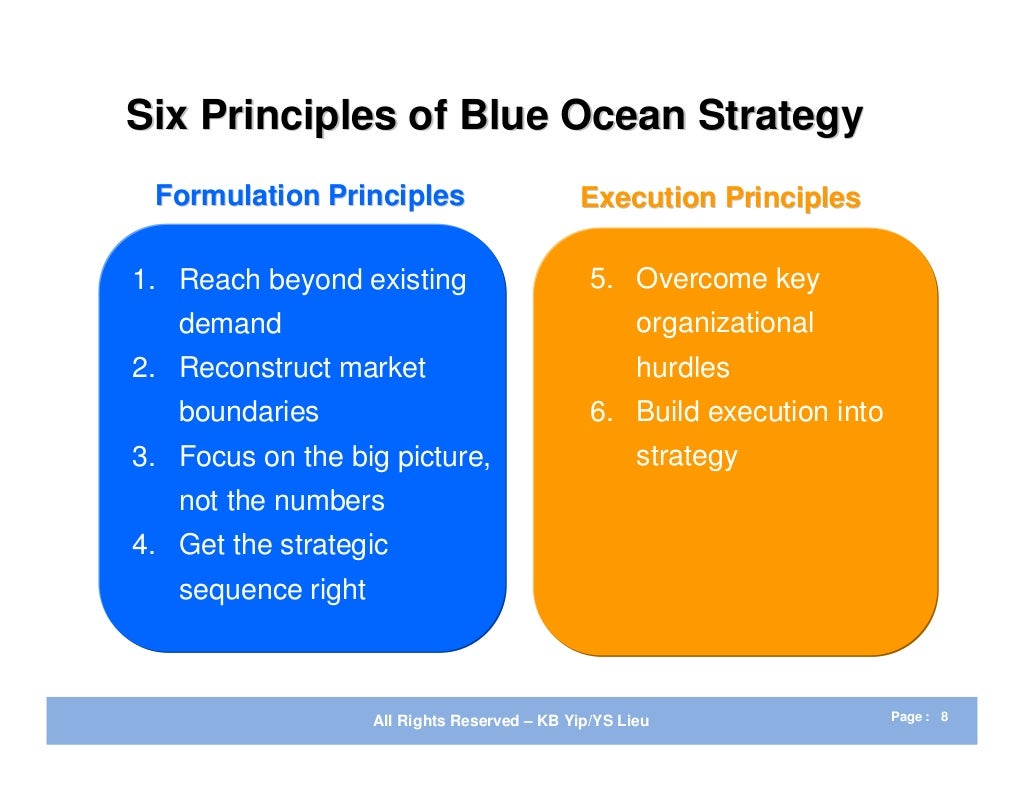 Six Principles of Blue Ocean Strategy

Formulation Principles

1. Reach beyond existing demand
2. Reconstruct market boundaries
3. Focus on the big picture, not the numbers
4. Get the strategic sequence right

Execution Principles

5. Overcome key organizational hurdles
6. Build execution into strategy

All Rights Reserved – KB Yip/YS Lieu

Page : 8